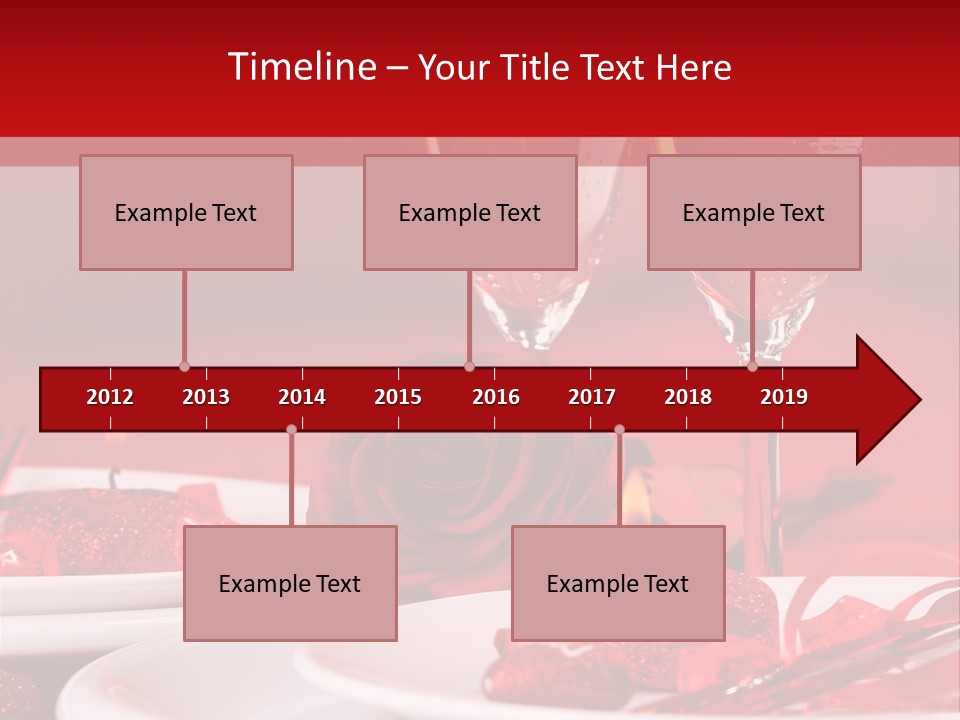 Timeline – Your Title Text Here

Example Text

Example Text

Example Text

2012 2013 2014 2015 2016 2017 2018 2019

Example Text

Example Text